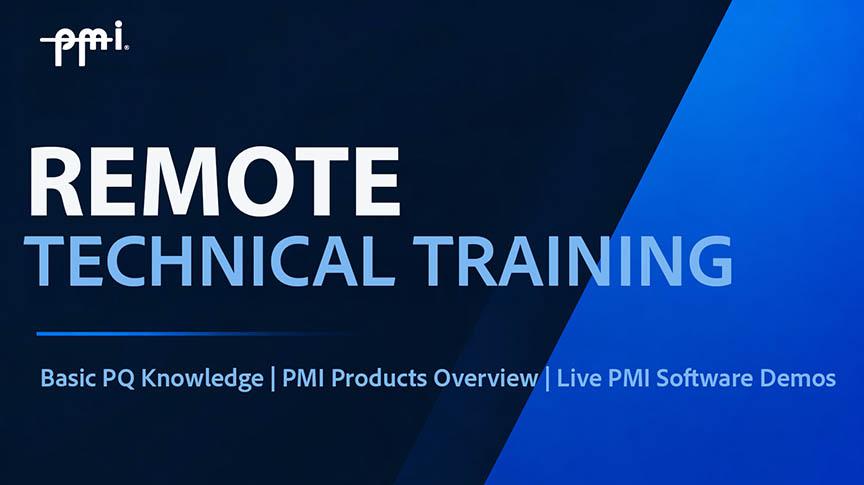 pmi

REMOTE
TECHNICAL TRAINING

Basic PQ Knowledge | PMI Products Overview | Live PMI Software Demos